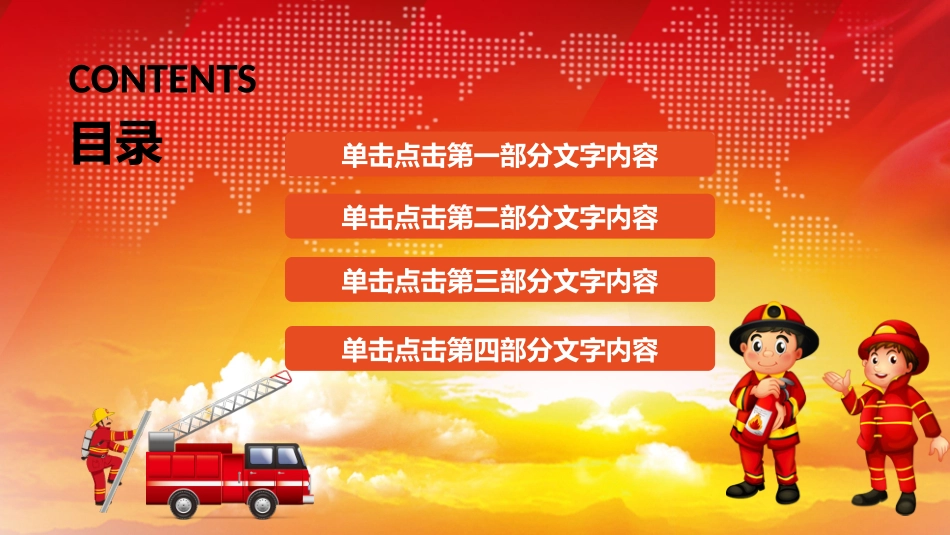 CONTENTS
目录

单击点击第一部分文字内容

单击点击第二部分文字内容

单击点击第三部分文字内容

单击点击第四部分文字内容